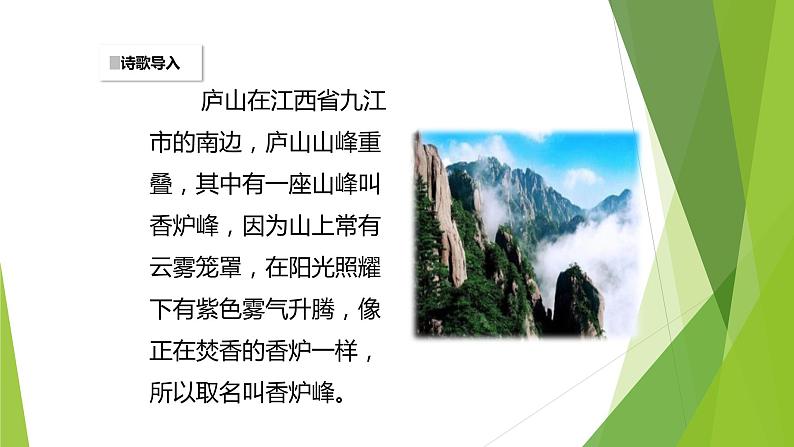 诗歌导入

庐山在江西省九江市的南边，庐山山峰重叠，其中有一座山峰叫香炉峰，因为山上常有云雾笼罩，在阳光照耀下有紫色雾气升腾，像正在焚香的香炉一样，所以取名叫香炉峰。